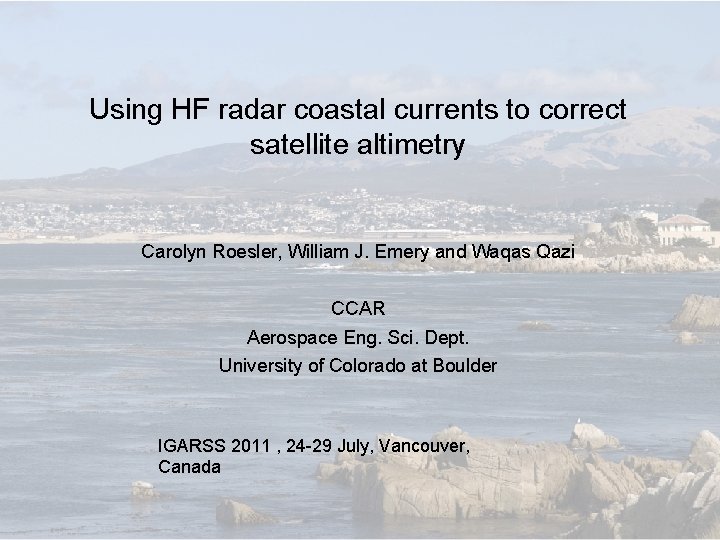 Using HF radar coastal currents to correct satellite altimetry

Carolyn Roesler, William J. Emery and Waqas Qazi

CCAR
Aerospace Eng. Sci. Dept.
University of Colorado at Boulder

IGARSS 2011 , 24-29 July, Vancouver, Canada